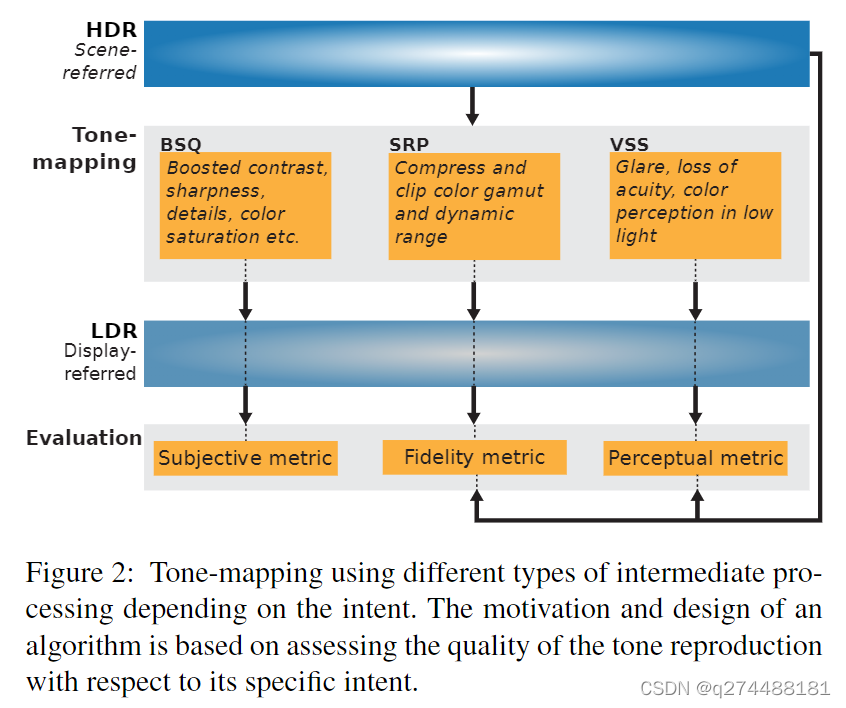 HDR
Scene-referred

Tone-mapping

BSQ
Boosted contrast, sharpness, details, color saturation etc.

SRP
Compress and clip color gamut and dynamic range

VSS
Glare, loss of acuity, color perception in low light

LDR
Display-referred

Evaluation

Subjective metric

Fidelity metric

Perceptual metric

Figure 2: Tone-mapping using different types of intermediate processing depending on the intent. The motivation and design of an algorithm is based on assessing the quality of the tone reproduction with respect to its specific intent.

CSDN @q274488181